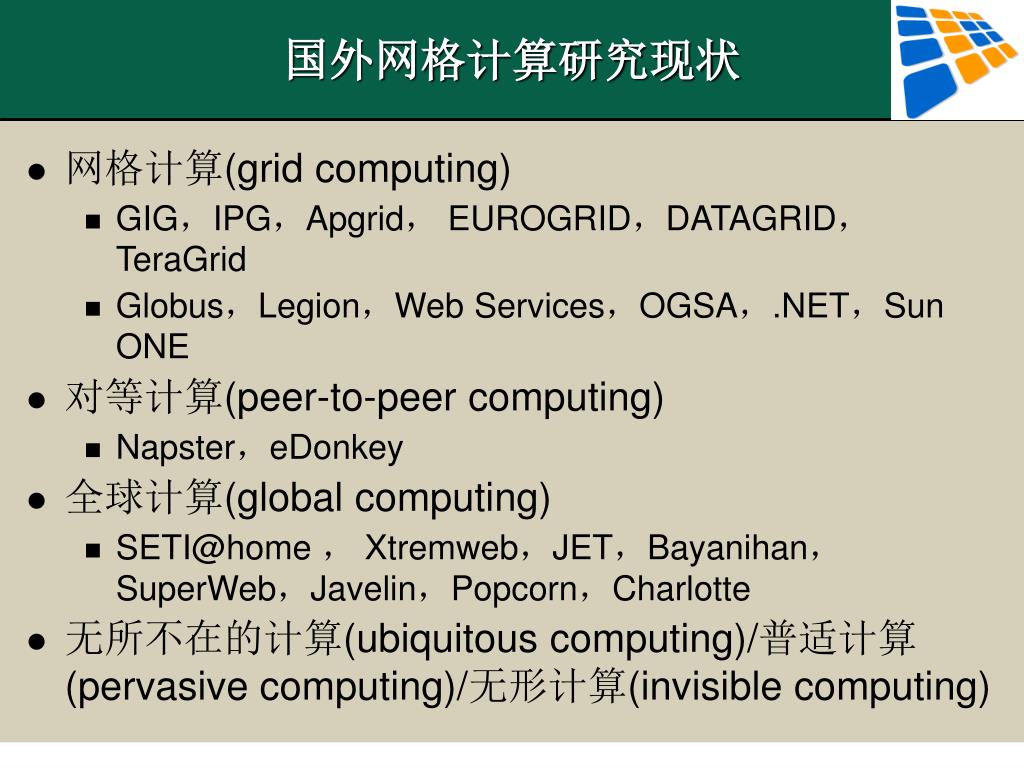 国外网格计算研究现状

- 网格计算(grid computing)
  - GIG，IPG，Apgrid， EUROGRID，DATAGRID，TeraGrid
  - Globus，Legion，Web Services，OGSA，.NET，Sun ONE
- 对等计算(peer-to-peer computing)
  - Napster，eDonkey
- 全球计算(global computing)
  - SETI@home ， Xtremweb，JET，Bayanihan，SuperWeb，Javelin，Popcorn，Charlotte
- 无所不在的计算(ubiquitous computing)/普适计算(pervasive computing)/无形计算(invisible computing)